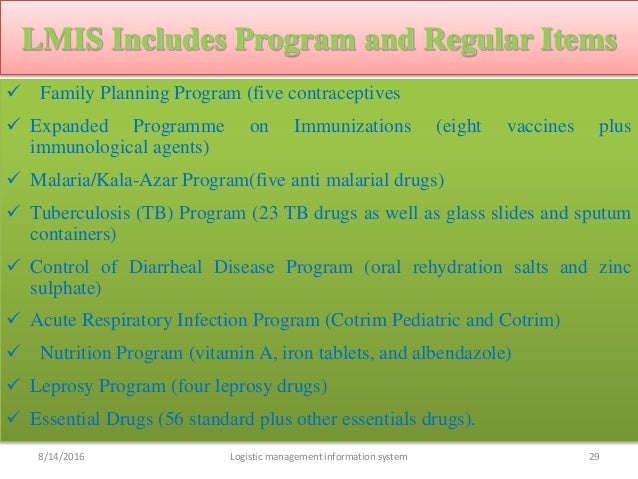 LMIS Includes Program and Regular Items

✓ Family Planning Program (five contraceptives

✓ Expanded Programme on Immunizations (eight vaccines plus immunological agents)

✓ Malaria/Kala-Azar Program(five anti malarial drugs)

✓ Tuberculosis (TB) Program (23 TB drugs as well as glass slides and sputum containers)

✓ Control of Diarrheal Disease Program (oral rehydration salts and zinc sulphate)

✓ Acute Respiratory Infection Program (Cotrim Pediatric and Cotrim)

✓ Nutrition Program (vitamin A, iron tablets, and albendazole)

✓ Leprosy Program (four leprosy drugs)

✓ Essential Drugs (56 standard plus other essentials drugs).

8/14/2016 Logistic management information system 29